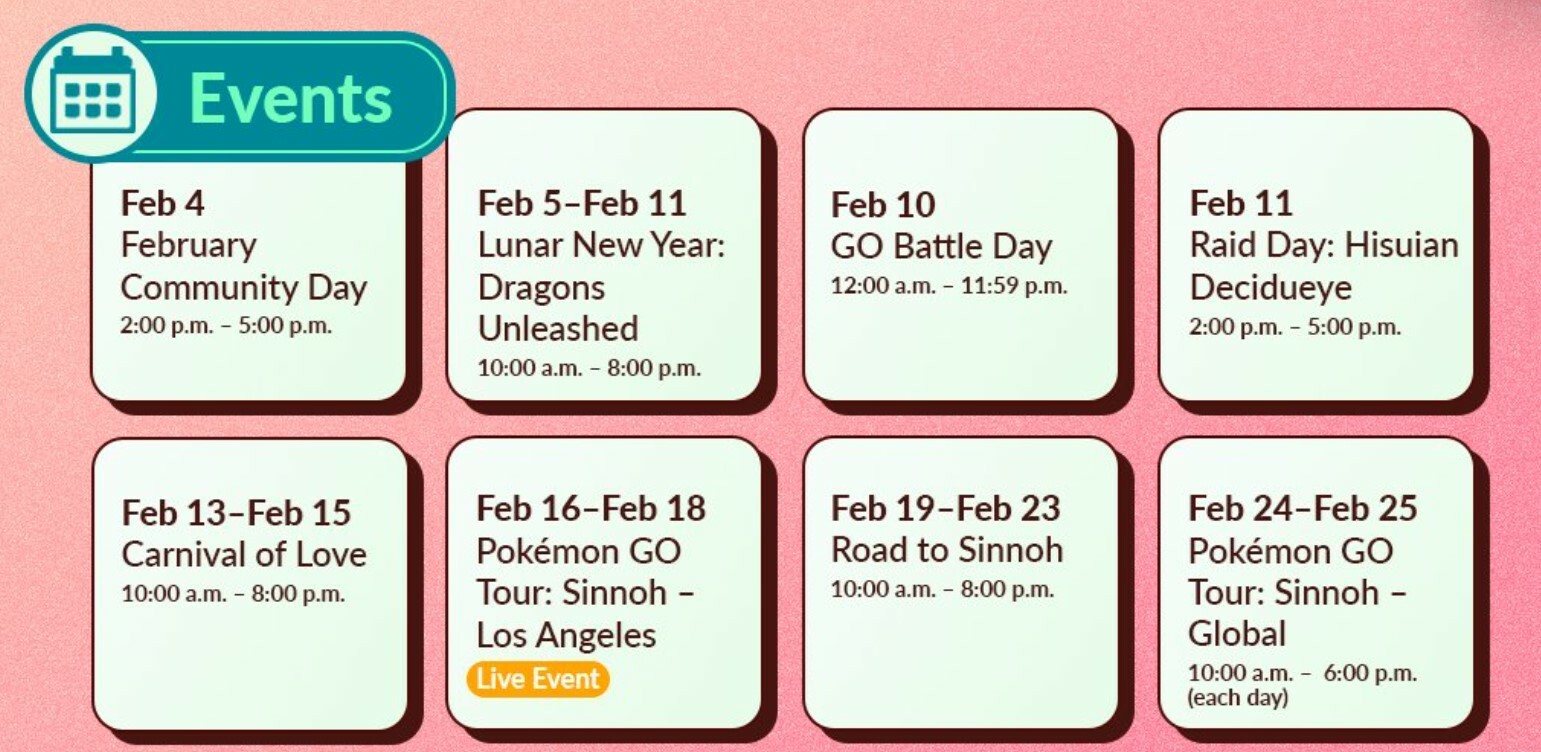 Events

Feb 4
February Community Day
2:00 p.m. – 5:00 p.m.

Feb 5–Feb 11
Lunar New Year: Dragons Unleashed
10:00 a.m. – 8:00 p.m.

Feb 10
GO Battle Day
12:00 a.m. – 11:59 p.m.

Feb 11
Raid Day: Hisuian Decidueye
2:00 p.m. – 5:00 p.m.

Feb 13–Feb 15
Carnival of Love
10:00 a.m. – 8:00 p.m.

Feb 16–Feb 18
Pokémon GO Tour: Sinnoh – Los Angeles
Live Event

Feb 19–Feb 23
Road to Sinnoh
10:00 a.m. – 8:00 p.m.

Feb 24–Feb 25
Pokémon GO Tour: Sinnoh – Global
10:00 a.m. – 6:00 p.m. (each day)